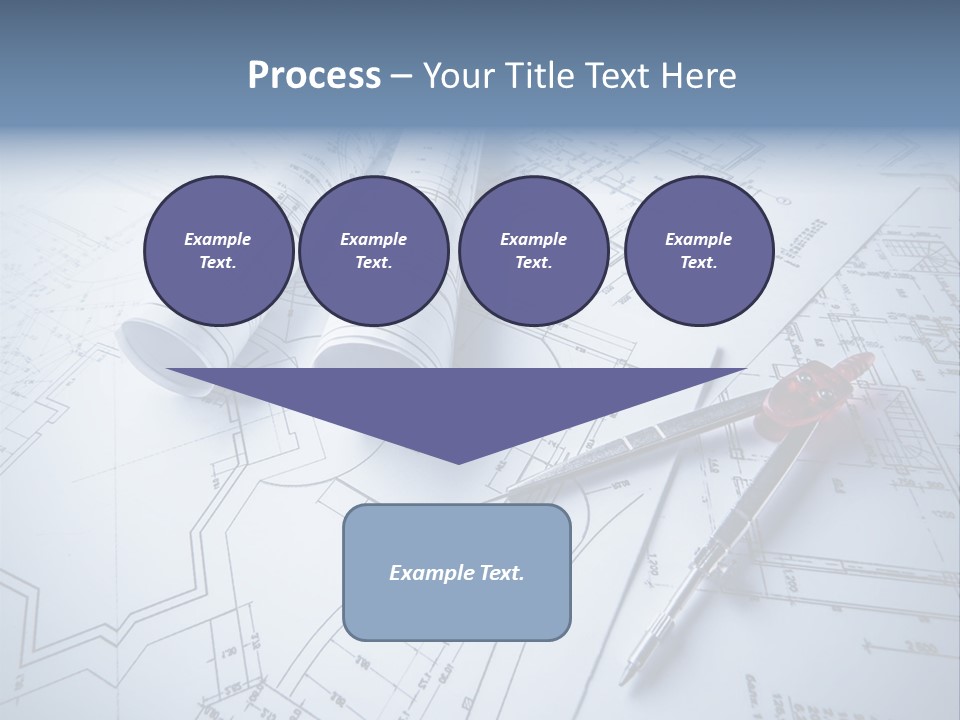 Process – Your Title Text Here

Example Text.

Example Text.

Example Text.

Example Text.

Example Text.